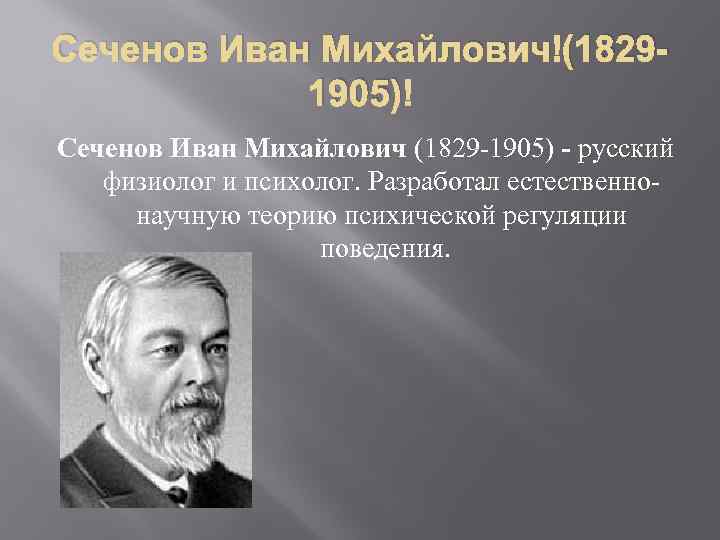 Сеченов Иван Михайлович!(1829-1905)!

Сеченов Иван Михайлович (1829-1905) - русский физиолог и психолог. Разработал естественно-научную теорию психической регуляции поведения.